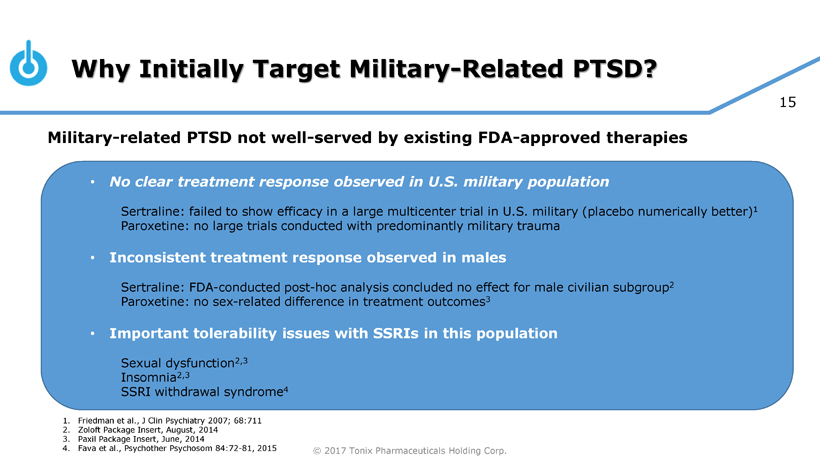 Why Initially Target Military-Related PTSD?

15

Military-related PTSD not well-served by existing FDA-approved therapies

• No clear treatment response observed in U.S. military population

Sertraline: failed to show efficacy in a large multicenter trial in U.S. military (placebo numerically better)$^1$
Paroxetine: no large trials conducted with predominantly military trauma

• Inconsistent treatment response observed in males

Sertraline: FDA-conducted post-hoc analysis concluded no effect for male civilian subgroup$^2$
Paroxetine: no sex-related difference in treatment outcomes$^3$

• Important tolerability issues with SSRIs in this population

Sexual dysfunction$^{2,3}$
Insomnia$^{2,3}$
SSRI withdrawal syndrome$^4$

1. Friedman et al., J Clin Psychiatry 2007; 68:711
2. Zoloft Package Insert, August, 2014
3. Paxil Package Insert, June, 2014
4. Fava et al., Psychother Psychosom 84:72-81, 2015

© 2017 Tonix Pharmaceuticals Holding Corp.